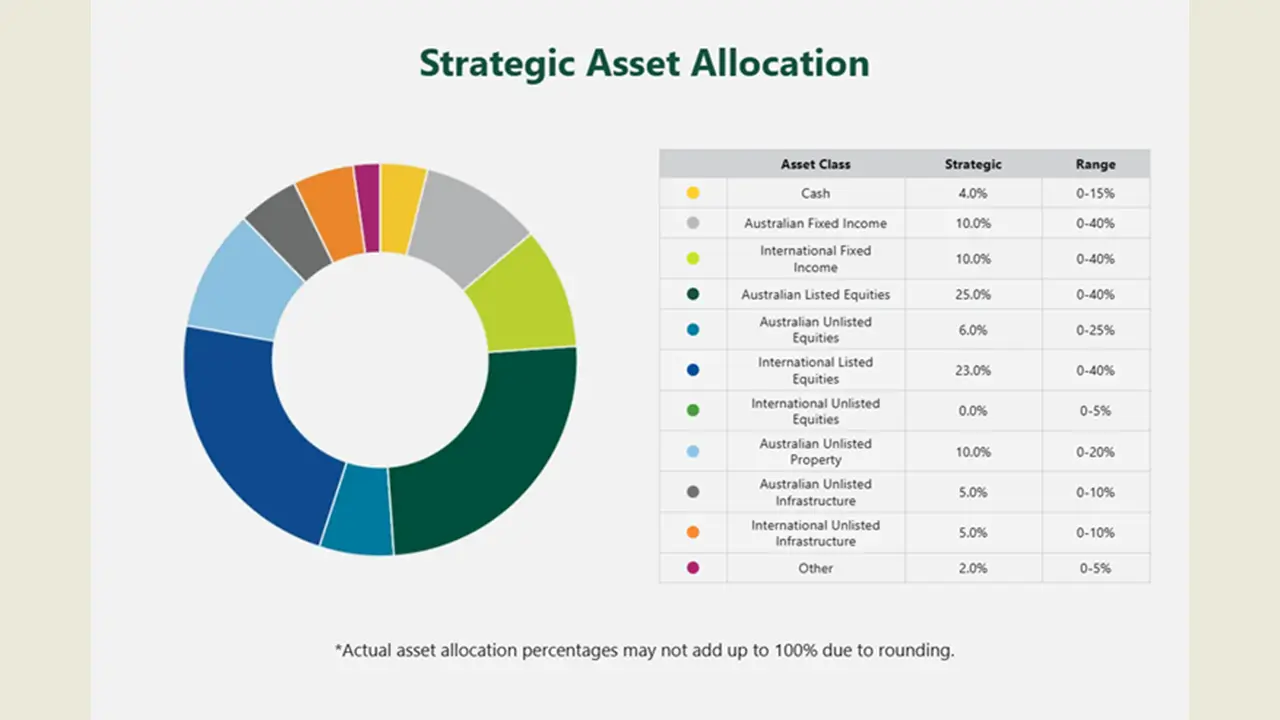 Strategic Asset Allocation

| | Asset Class | Strategic | Range |
|---|---|---|---|
| | Cash | 4.0% | 0-15% |
| | Australian Fixed Income | 10.0% | 0-40% |
| | International Fixed Income | 10.0% | 0-40% |
| | Australian Listed Equities | 25.0% | 0-40% |
| | Australian Unlisted Equities | 6.0% | 0-25% |
| | International Listed Equities | 23.0% | 0-40% |
| | International Unlisted Equities | 0.0% | 0-5% |
| | Australian Unlisted Property | 10.0% | 0-20% |
| | Australian Unlisted Infrastructure | 5.0% | 0-10% |
| | International Unlisted Infrastructure | 5.0% | 0-10% |
| | Other | 2.0% | 0-5% |

*Actual asset allocation percentages may not add up to 100% due to rounding.